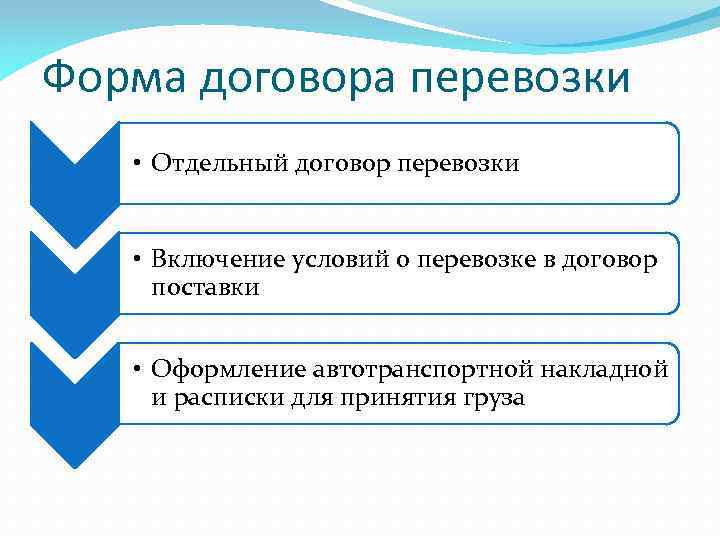 Форма договора перевозки

• Отдельный договор перевозки

• Включение условий о перевозке в договор поставки

• Оформление автотранспортной накладной и расписки для принятия груза